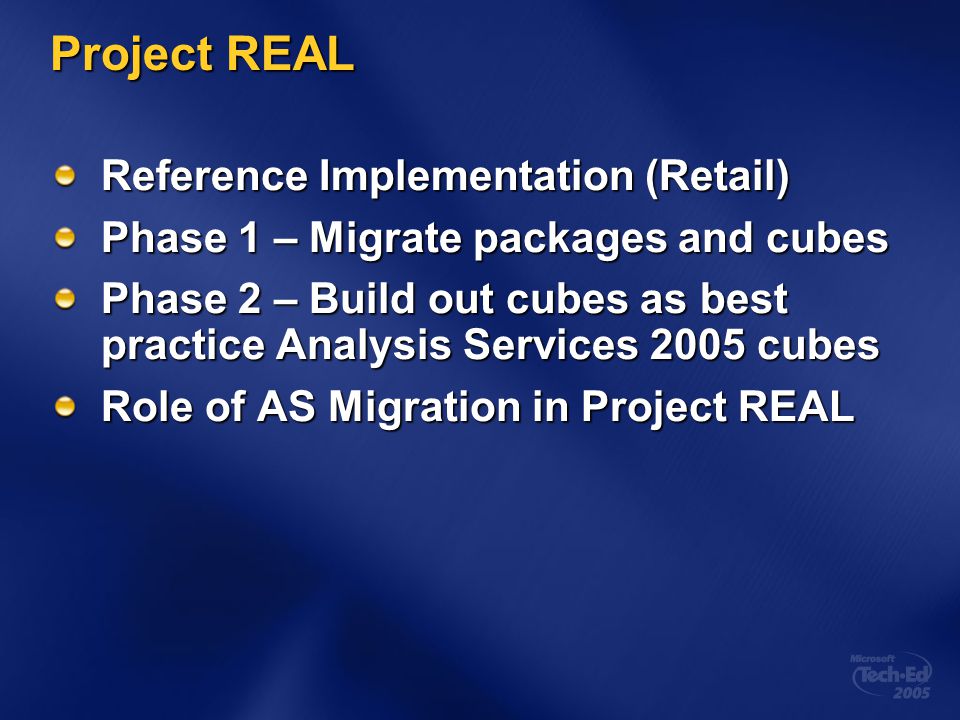 Project REAL

Reference Implementation (Retail)

Phase 1 – Migrate packages and cubes

Phase 2 – Build out cubes as best practice Analysis Services 2005 cubes

Role of AS Migration in Project REAL

Microsoft Tech·Ed 2005